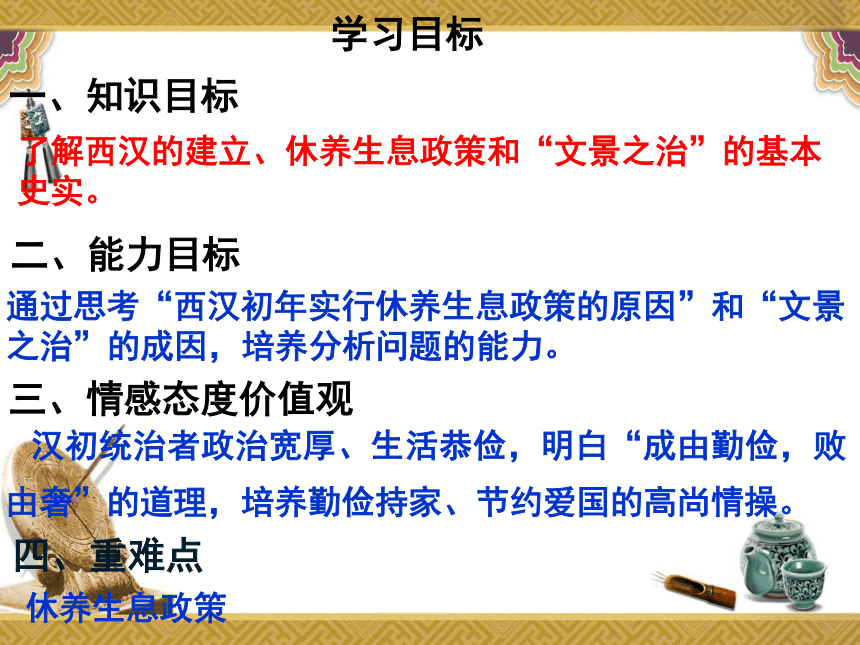 学习目标

一、知识目标

了解西汉的建立、休养生息政策和“文景之治”的基本史实。

二、能力目标

通过思考“西汉初年实行休养生息政策的原因”和“文景之治”的成因，培养分析问题的能力。

三、情感态度价值观

汉初统治者政治宽厚、生活恭俭，明白“成由勤俭，败由奢”的道理，培养勤俭持家、节约爱国的高尚情操。

四、重难点

休养生息政策